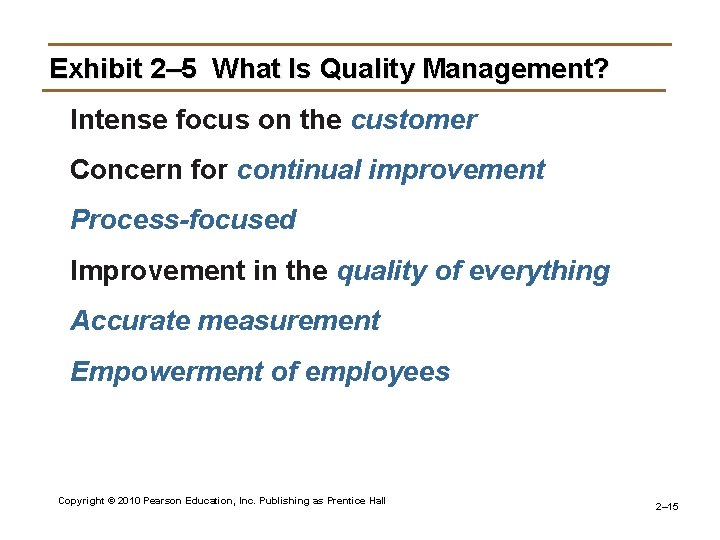 Exhibit 2–5 What Is Quality Management?

Intense focus on the customer

Concern for continual improvement

Process-focused

Improvement in the quality of everything

Accurate measurement

Empowerment of employees

Copyright © 2010 Pearson Education, Inc. Publishing as Prentice Hall

2–15